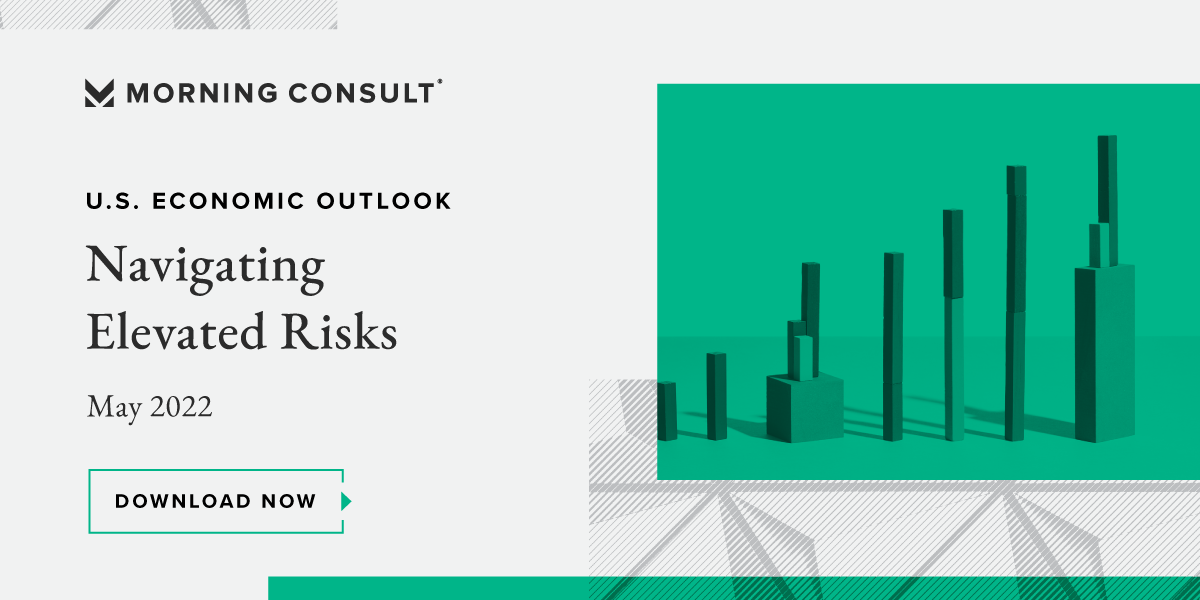 MORNING CONSULT®

U.S. ECONOMIC OUTLOOK

Navigating Elevated Risks

May 2022

DOWNLOAD NOW